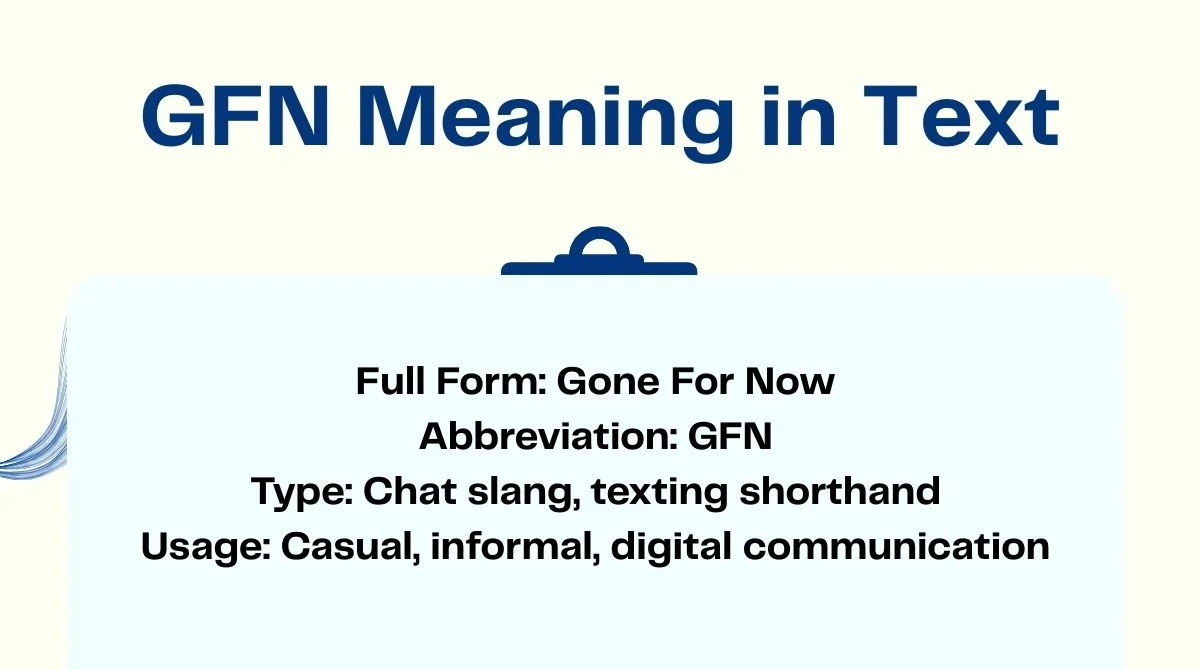 GFN Meaning in Text

Full Form: Gone For Now
Abbreviation: GFN
Type: Chat slang, texting shorthand
Usage: Casual, informal, digital communication